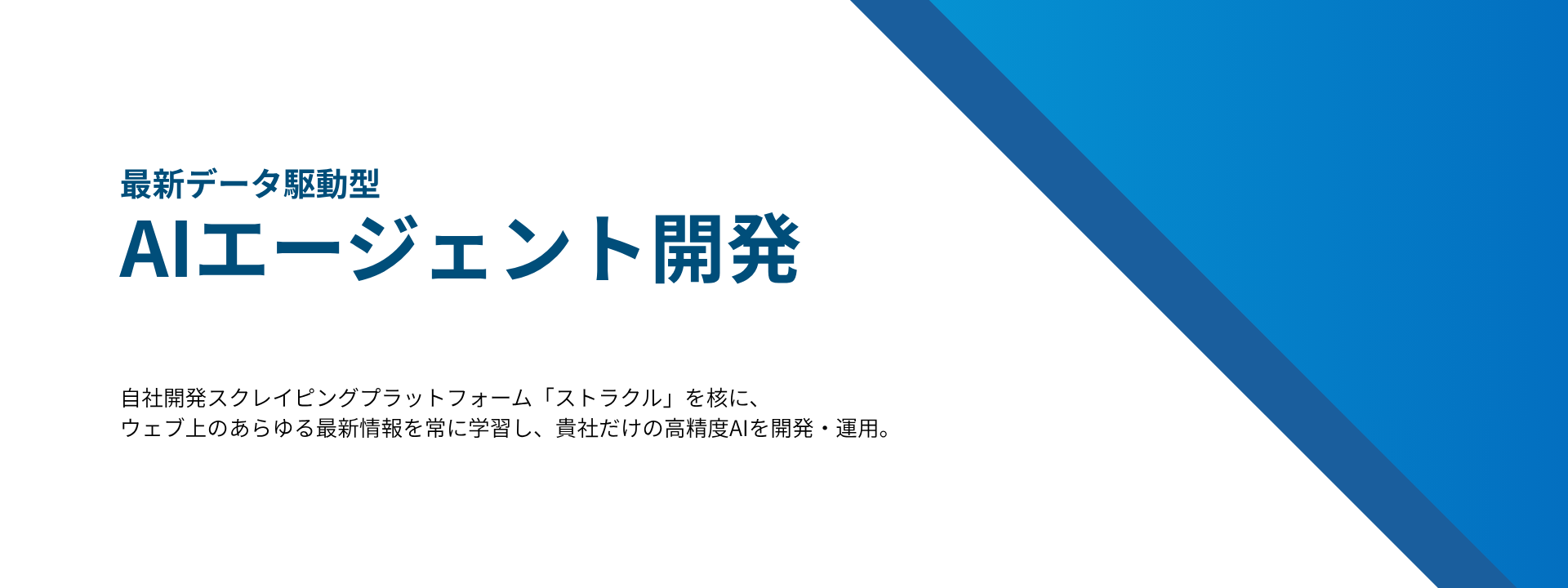 最新データ駆動型
AIエージェント開発

自社開発スクレイピングプラットフォーム「ストラクル」を核に、
ウェブ上のあらゆる最新情報を常に学習し、貴社だけの高精度AIを開発・運用。